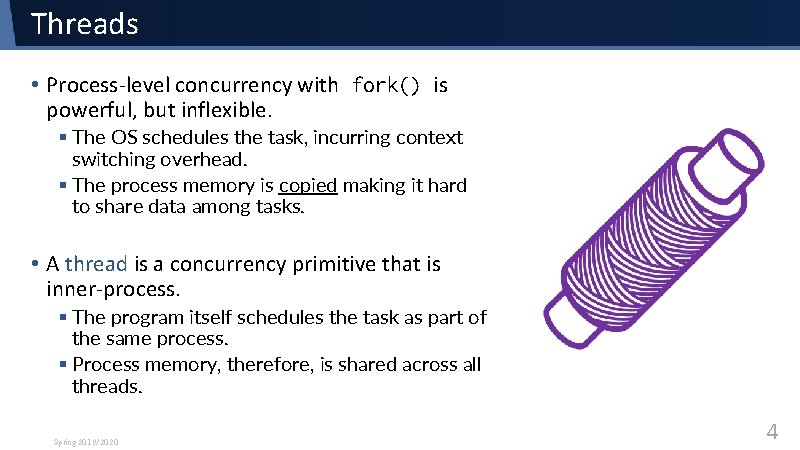 Threads

• Process-level concurrency with fork() is powerful, but inflexible.

▪ The OS schedules the task, incurring context switching overhead.

▪ The process memory is copied making it hard to share data among tasks.

• A thread is a concurrency primitive that is inner-process.

▪ The program itself schedules the task as part of the same process.

▪ Process memory, therefore, is shared across all threads.

Spring 2019/2020

4